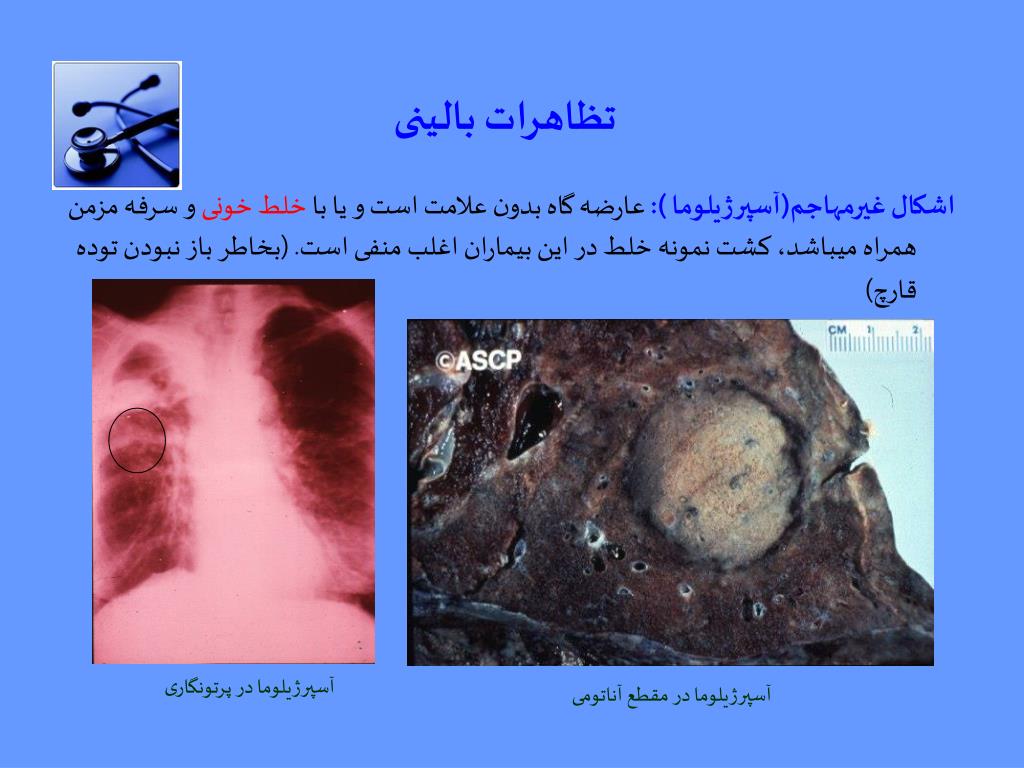 تظاهرات بالینی

اشکال غیرمهاجم(آسپرژیلوما ): عارضه گاه بدون علامت است و یا با خلط خونی و سرفه مزمن همراه میباشد، کشت نمونه خلط در این بیماران اغلب منفی است. (بخاطر باز نبودن توده قارچ)

©ASCP

CM 1 2

آسپرژیلوما در پرتونگاری

آسپرژیلوما در مقطع آناتومی